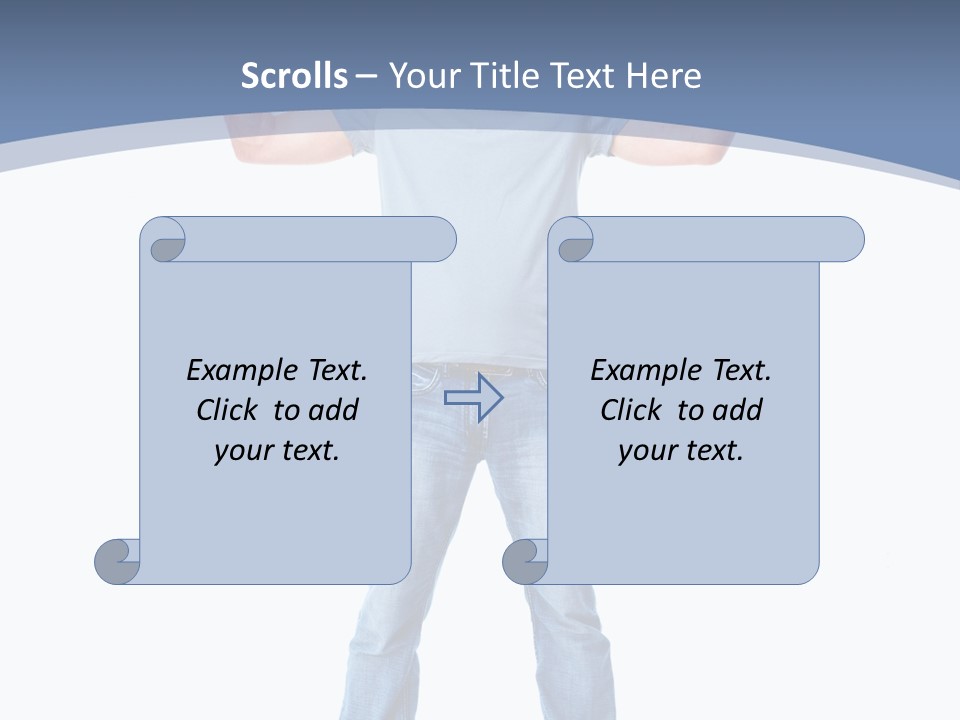 Scrolls – Your Title Text Here

Example Text. Click to add your text.

Example Text. Click to add your text.